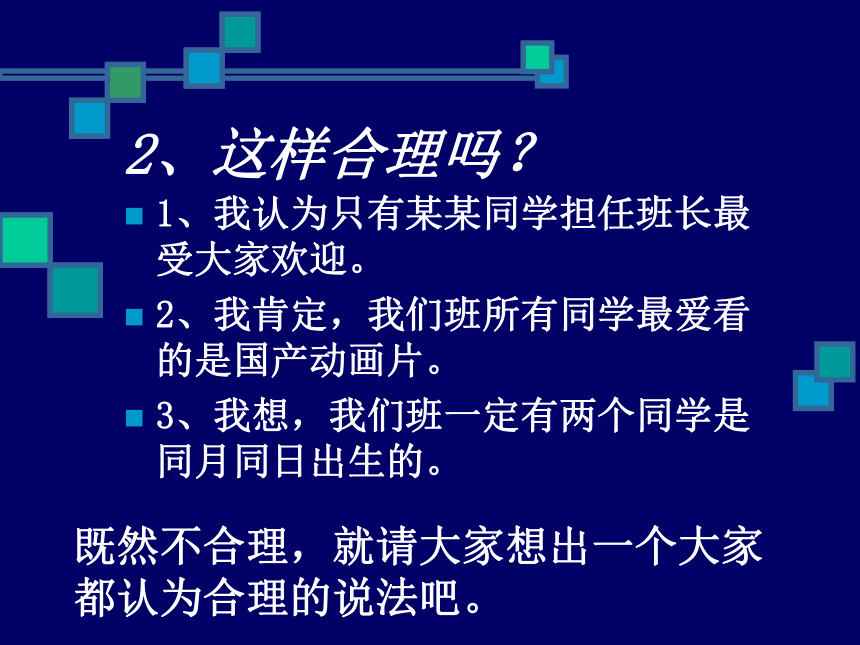 2、这样合理吗？

1、我认为只有某某同学担任班长最受大家欢迎。

2、我肯定，我们班所有同学最爱看的是国产动画片。

3、我想，我们班一定有两个同学是同月同日出生的。

既然不合理，就请大家想出一个大家都认为合理的说法吧。